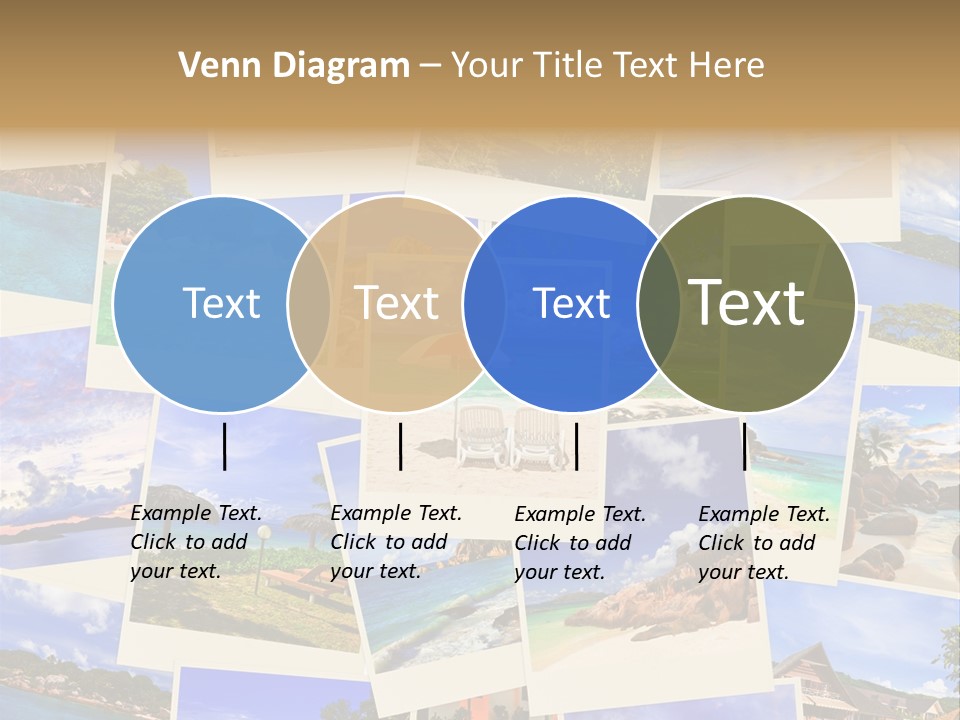 Venn Diagram – Your Title Text Here

Text

Text

Text

Text

Example Text. Click to add your text.

Example Text. Click to add your text.

Example Text. Click to add your text.

Example Text. Click to add your text.